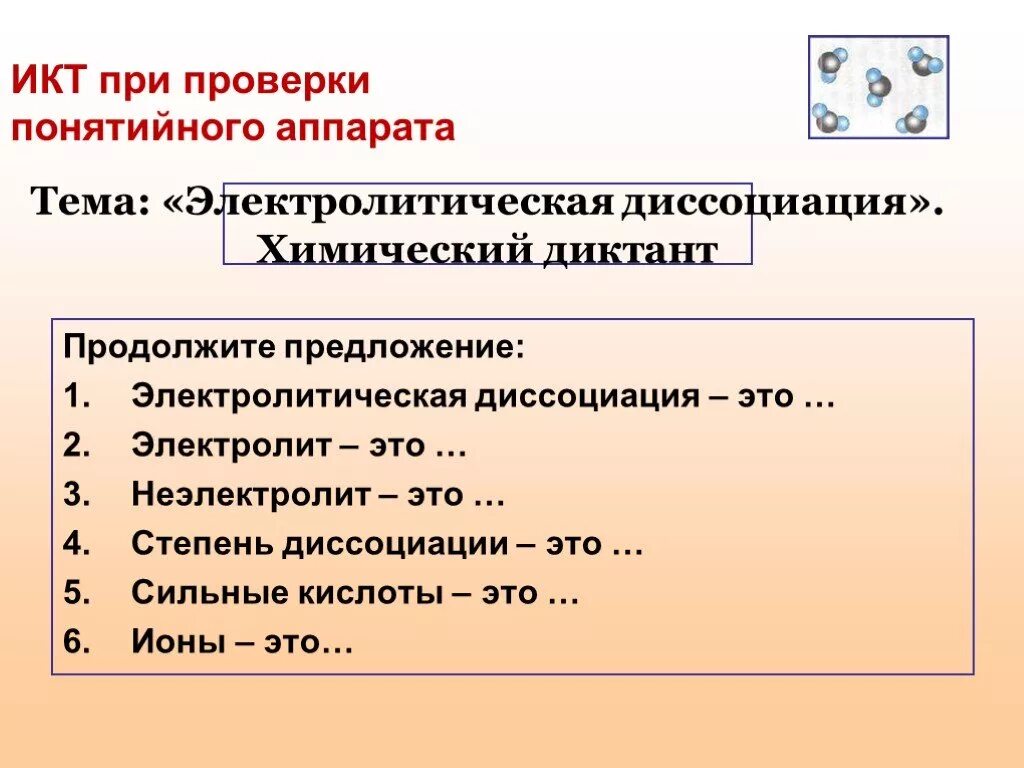 ИКТ при проверки понятийного аппарата

Тема: «Электролитическая диссоциация». Химический диктант

Продолжите предложение:
1. Электролитическая диссоциация – это …
2. Электролит – это …
3. Неэлектролит – это …
4. Степень диссоциации – это …
5. Сильные кислоты – это …
6. Ионы – это…